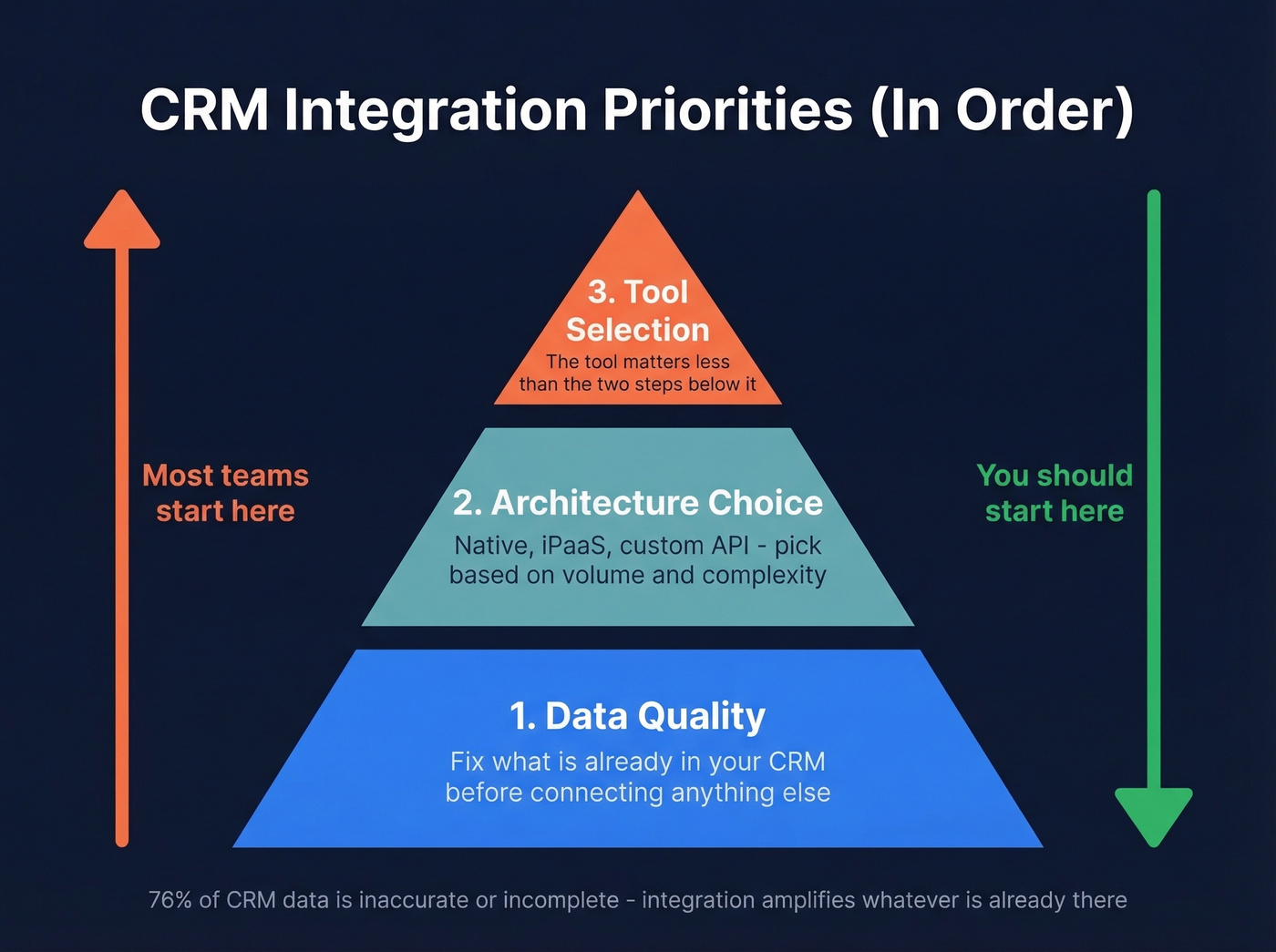 CRM Integration Priorities (In Order)

Most teams start here

3. Tool Selection
The tool matters less than the two steps below it

2. Architecture Choice
Native, iPaaS, custom API - pick based on volume and complexity

1. Data Quality
Fix what is already in your CRM before connecting anything else

You should start here

76% of CRM data is inaccurate or incomplete - integration amplifies whatever is already there